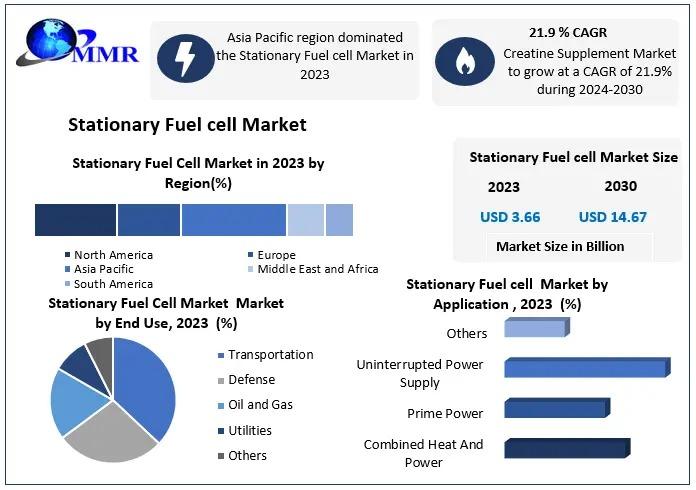 MMR

Asia Pacific region dominated the Stationary Fuel cell Market in 2023

21.9 % CAGR
Creatine Supplement Market to grow at a CAGR of 21.9% during 2024-2030

Stationary Fuel cell Market

Stationary Fuel Cell Market in 2023 by Region(%)

North America
Europe
Asia Pacific
Middle East and Africa
South America

Stationary Fuel cell Market Size

| 2023 | 2030 |
|---|---|
| USD 3.66 | USD 14.67 |

Market Size in Billion

Stationary Fuel Cell Market Market by End Use, 2023 (%)

Transportation
Defense
Oil and Gas
Utilities
Others

Stationary Fuel cell Market by Application , 2023 (%)

Others
Uninterrupted Power Supply
Prime Power
Combined Heat And Power